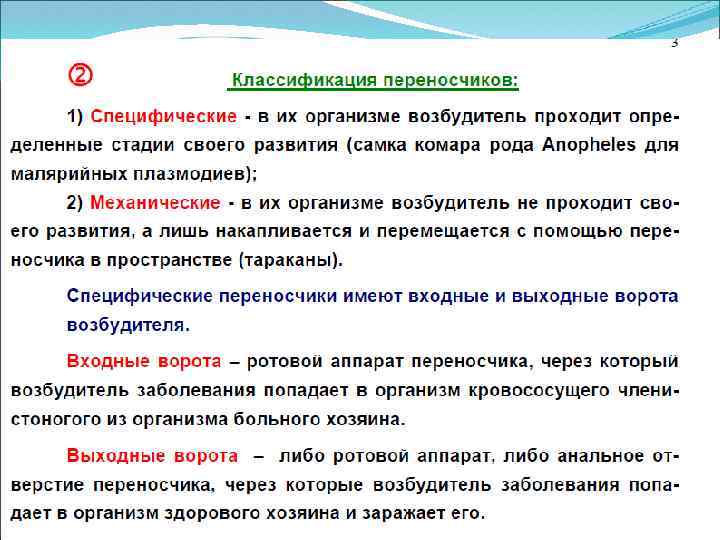 3

②

Классификация переносчиков:

1) Специфические - в их организме возбудитель проходит определенные стадии своего развития (самка комара рода Anopheles для малярийных плазмодиев);

2) Механические - в их организме возбудитель не проходит своего развития, а лишь накапливается и перемещается с помощью переносчика в пространстве (тараканы).

Специфические переносчики имеют входные и выходные ворота возбудителя.

Входные ворота – ротовой аппарат переносчика, через который возбудитель заболевания попадает в организм кровососущего членистоногого из организма больного хозяина.

Выходные ворота – либо ротовой аппарат, либо анальное отверстие переносчика, через которые возбудитель заболевания попадает в организм здорового хозяина и заражает его.